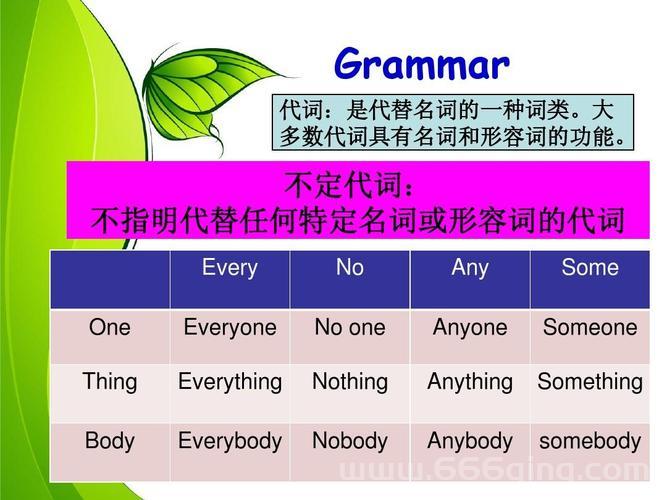 Grammar

代词：是代替名词的一种词类。大多数代词具有名词和形容词的功能。

不定代词：
不指明代替任何特定名词或形容词的代词

| | Every | No | Any | Some |
|---|---|---|---|---|
| One | Everyone | No one | Anyone | Someone |
| Thing | Everything | Nothing | Anything | Something |
| Body | Everybody | Nobody | Anybody | somebody |

www.666qing.com